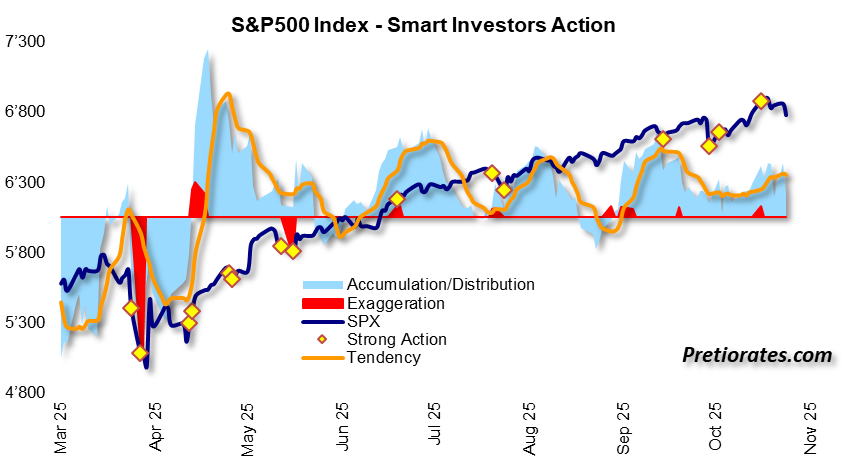 S&P500 Index - Smart Investors Action

7'300
6'800
6'300
5'800
5'300
4'800

Accumulation/Distribution
Exaggeration
SPX
Strong Action
Tendency

Pretiorates.com

Mar 25
Apr 25
May 25
Jun 25
Jul 25
Aug 25
Sep 25
Oct 25
Nov 25